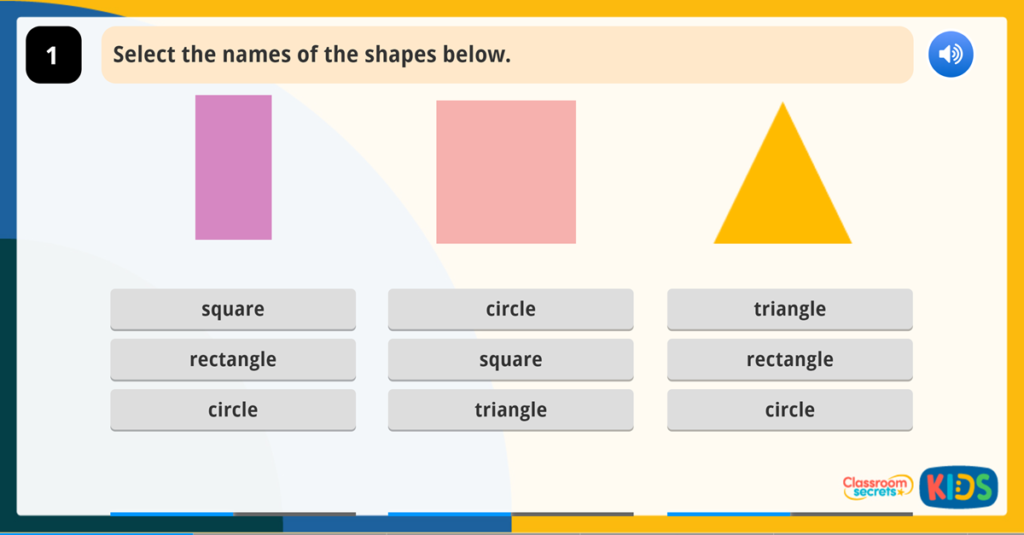 1

Select the names of the shapes below.

square
rectangle
circle

circle
square
triangle

triangle
rectangle
circle

Classroom secrets KIDS